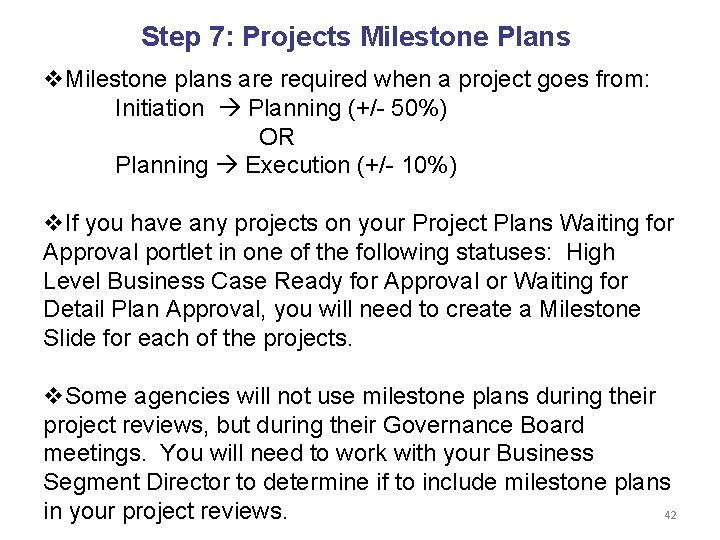 Step 7: Projects Milestone Plans

❖Milestone plans are required when a project goes from:
Initiation → Planning (+/- 50%)
OR
Planning → Execution (+/- 10%)

❖If you have any projects on your Project Plans Waiting for Approval portlet in one of the following statuses: High Level Business Case Ready for Approval or Waiting for Detail Plan Approval, you will need to create a Milestone Slide for each of the projects.

❖Some agencies will not use milestone plans during their project reviews, but during their Governance Board meetings. You will need to work with your Business Segment Director to determine if to include milestone plans in your project reviews.

42